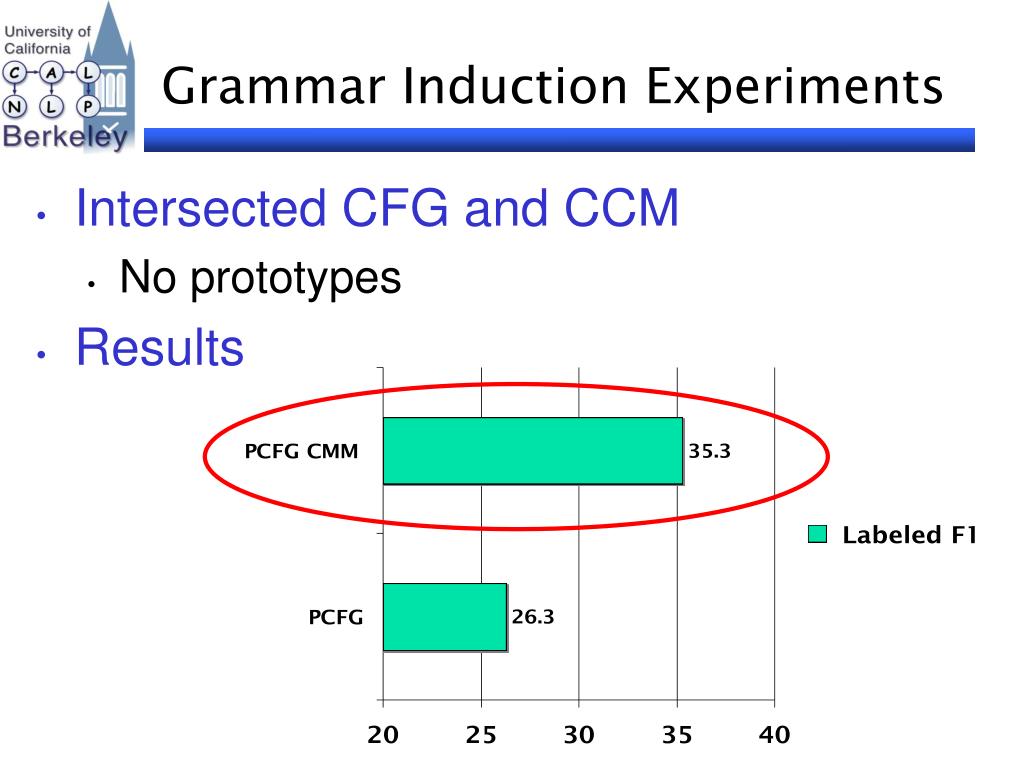 University of California
C A L
N L P
Berkeley

Grammar Induction Experiments

• Intersected CFG and CCM
  • No prototypes
• Results

PCFG CMM
35.3
PCFG
26.3

Labeled F1

20 25 30 35 40